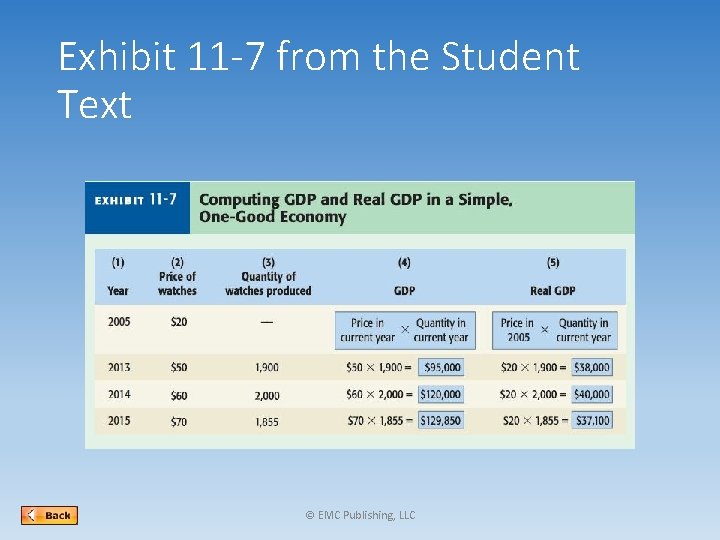 Exhibit 11-7 from the Student Text

EXHIBIT 11-7 Computing GDP and Real GDP in a Simple, One-Good Economy

| (1) Year | (2) Price of watches | (3) Quantity of watches produced | (4) GDP | (5) Real GDP |
|---|---|---|---|---|
| 2005 | \$20 | — | Price in current year × Quantity in current year | Price in 2005 × Quantity in current year |
| 2013 | \$50 | 1,900 | \$50 × 1,900 = \$95,000 | \$20 × 1,900 = \$38,000 |
| 2014 | \$60 | 2,000 | \$60 × 2,000 = \$120,000 | \$20 × 2,000 = \$40,000 |
| 2015 | \$70 | 1,855 | \$70 × 1,855 = \$129,850 | \$20 × 1,855 = \$37,100 |

Back

© EMC Publishing, LLC